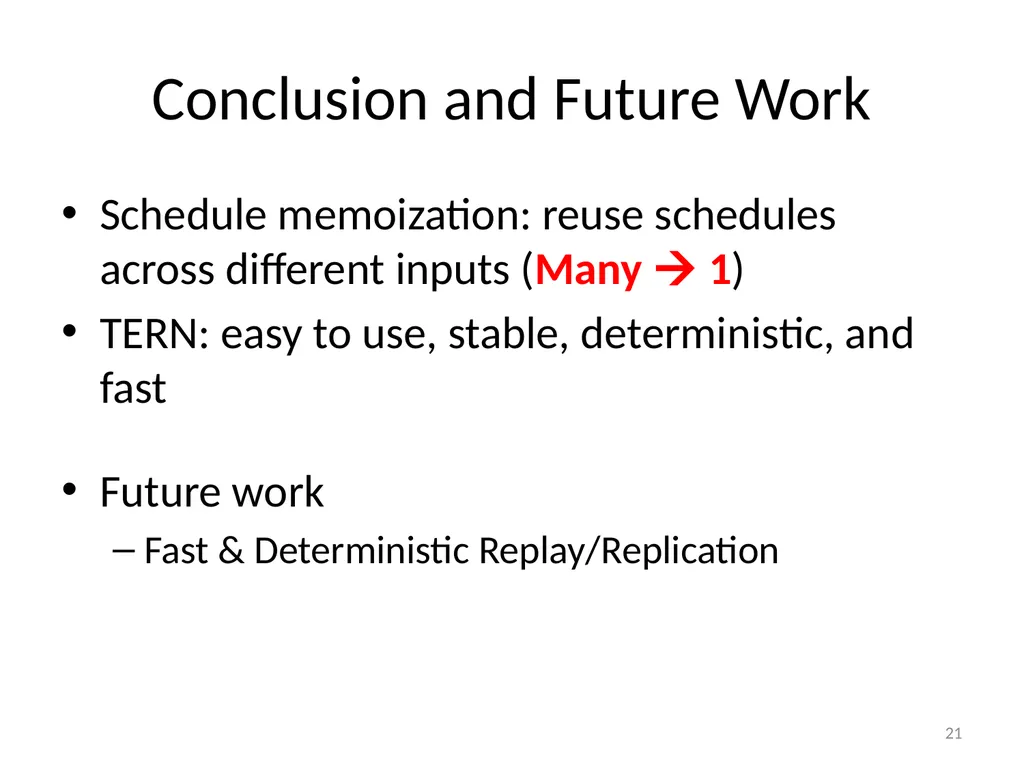 Conclusion and Future Work

• Schedule memoization: reuse schedules across different inputs (Many → 1)
• TERN: easy to use, stable, deterministic, and fast

• Future work
– Fast & Deterministic Replay/Replication

21